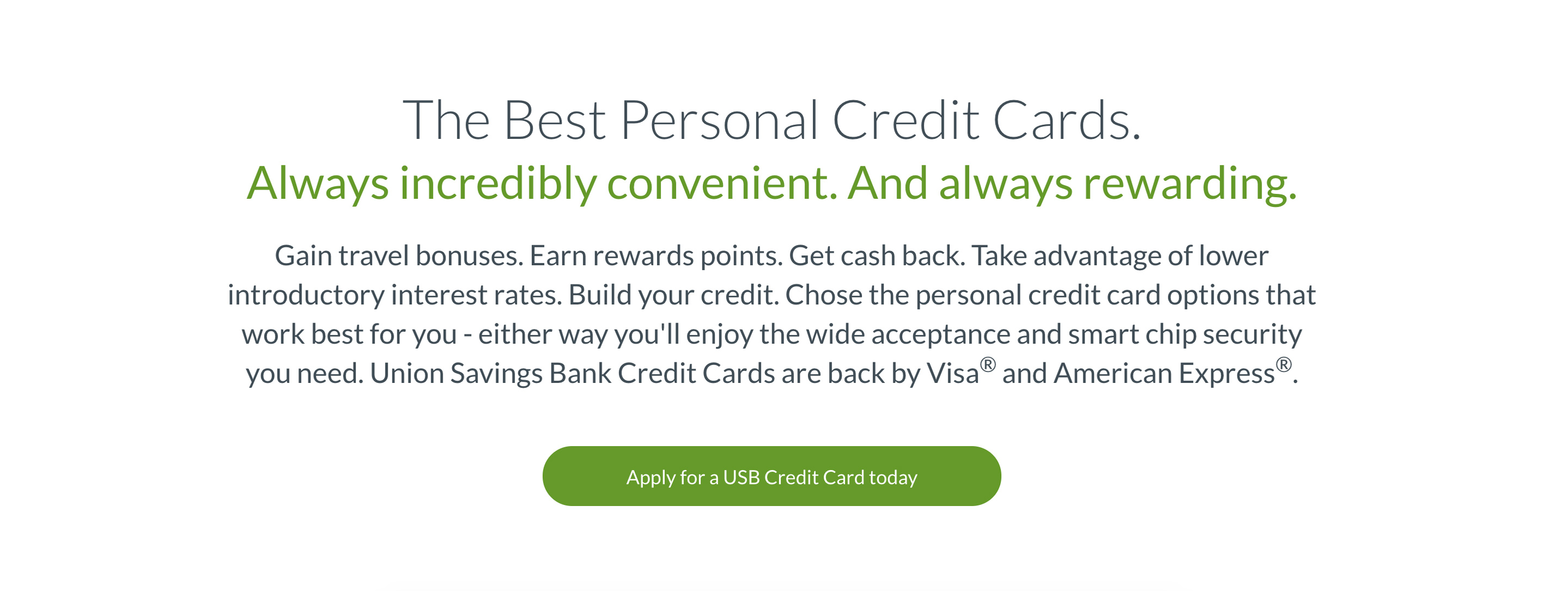 The Best Personal Credit Cards.

Always incredibly convenient. And always rewarding.

Gain travel bonuses. Earn rewards points. Get cash back. Take advantage of lower introductory interest rates. Build your credit. Chose the personal credit card options that work best for you - either way you'll enjoy the wide acceptance and smart chip security you need. Union Savings Bank Credit Cards are back by Visa® and American Express®.

Apply for a USB Credit Card today